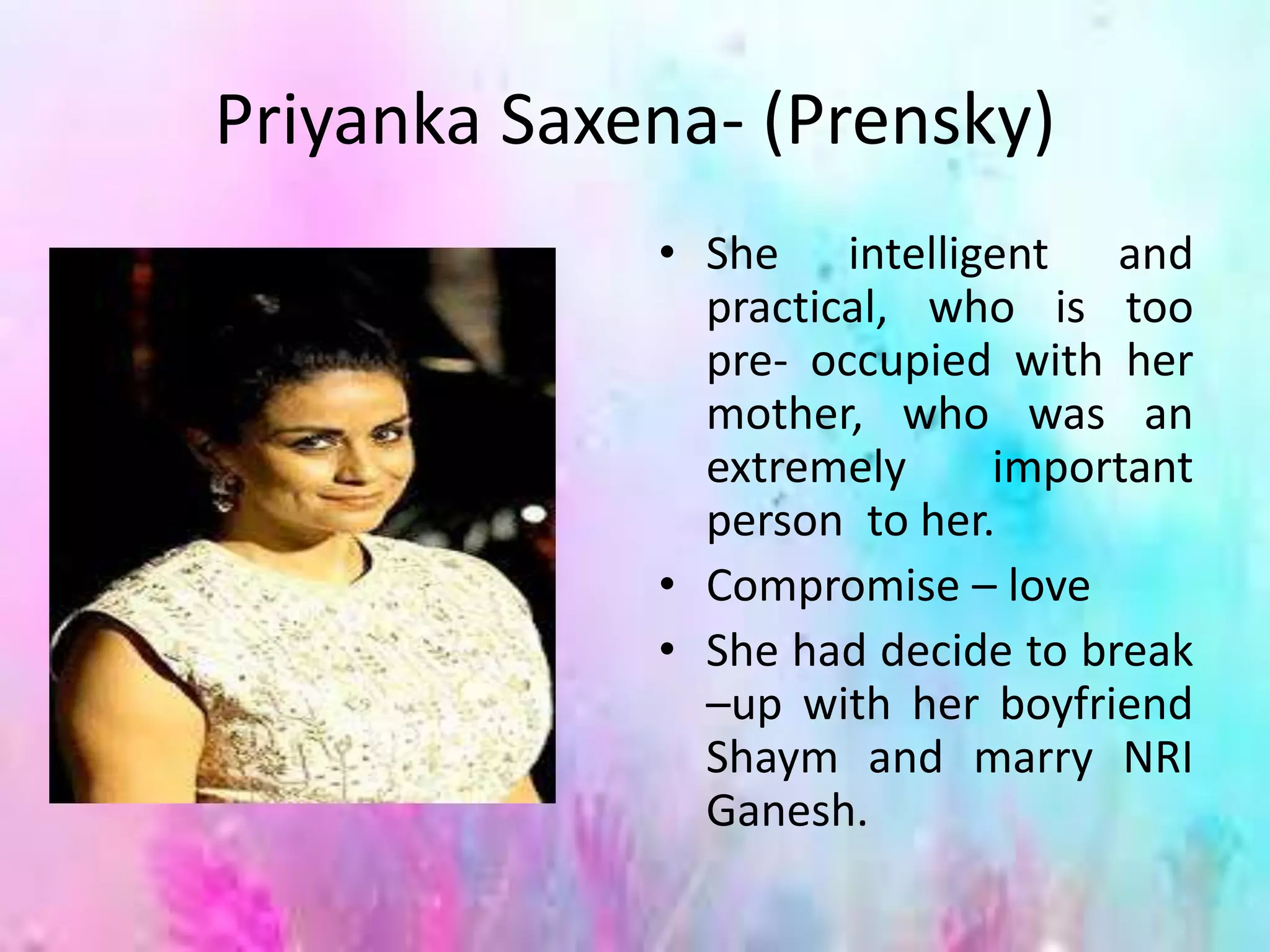 Priyanka Saxena- (Prensky)

• She intelligent and practical, who is too pre- occupied with her mother, who was an extremely important person to her.
• Compromise – love
• She had decide to break –up with her boyfriend Shaym and marry NRI Ganesh.